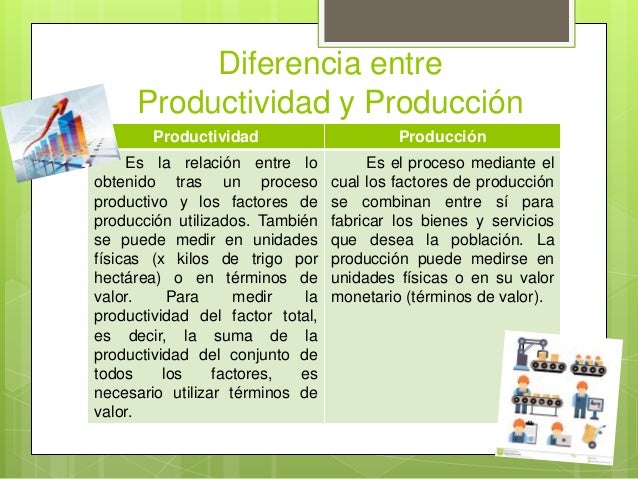 Diferencia entre Productividad y Producción

| Productividad | Producción |
|---|---|
| Es la relación entre lo obtenido tras un proceso productivo y los factores de producción utilizados. También se puede medir en unidades físicas (x kilos de trigo por hectárea) o en términos de valor. Para medir la productividad del factor total, es decir, la suma de la productividad del conjunto de todos los factores, es necesario utilizar términos de valor. | Es el proceso mediante el cual los factores de producción se combinan entre sí para fabricar los bienes y servicios que desea la población. La producción puede medirse en unidades físicas o en su valor monetario (términos de valor). |